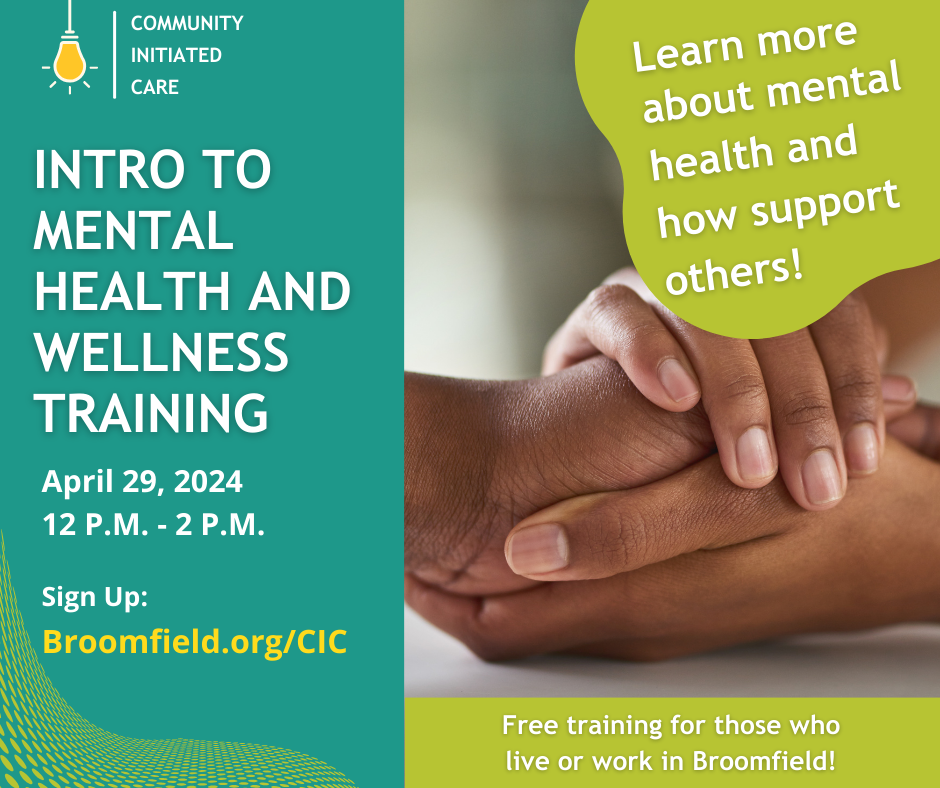 COMMUNITY INITIATED CARE

INTRO TO MENTAL HEALTH AND WELLNESS TRAINING

April 29, 2024
12 P.M. - 2 P.M.

Sign Up:
Broomfield.org/CIC

Learn more about mental health and how support others!

Free training for those who live or work in Broomfield!